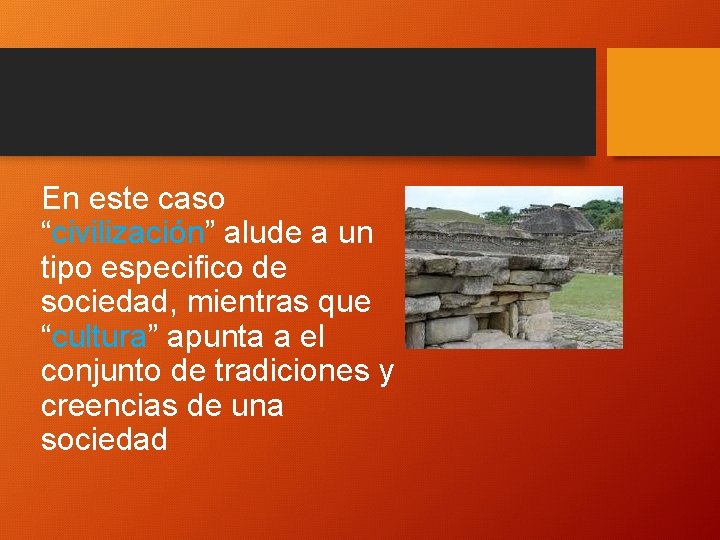 En este caso “civilización” alude a un tipo especifico de sociedad, mientras que “cultura” apunta a el conjunto de tradiciones y creencias de una sociedad